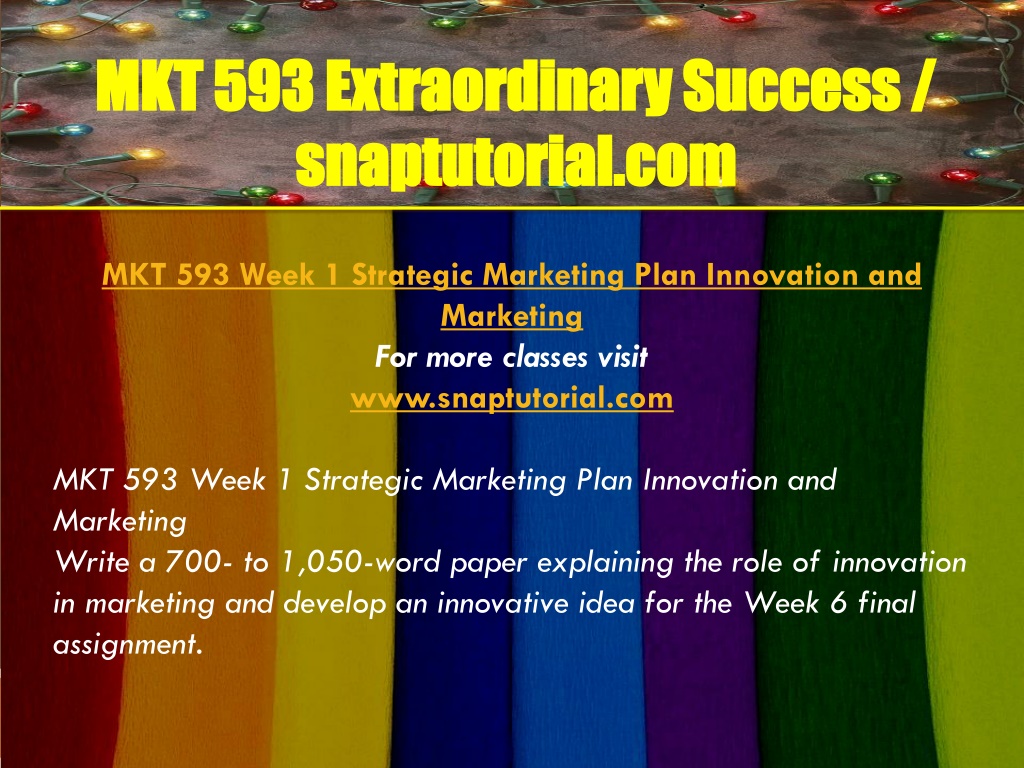 MKT 593 Extraordinary Success / snaptutorial.com

MKT 593 Week 1 Strategic Marketing Plan Innovation and Marketing
For more classes visit
www.snaptutorial.com

MKT 593 Week 1 Strategic Marketing Plan Innovation and Marketing
Write a 700- to 1,050-word paper explaining the role of innovation in marketing and develop an innovative idea for the Week 6 final assignment.